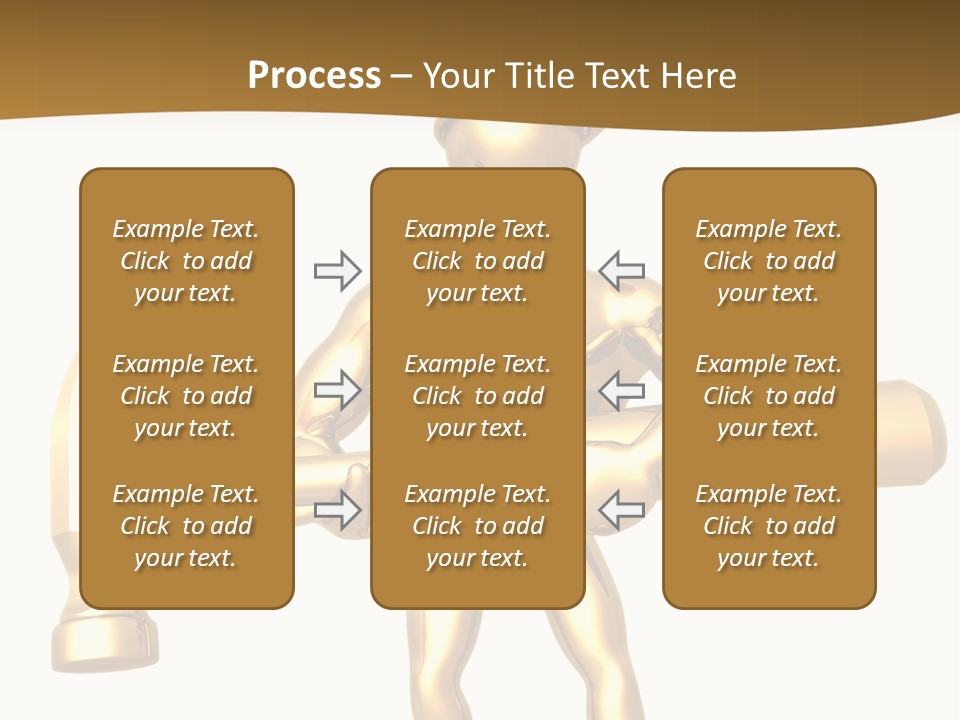 Process – Your Title Text Here

Example Text. Click to add your text.

Example Text. Click to add your text.

Example Text. Click to add your text.

Example Text. Click to add your text.

Example Text. Click to add your text.

Example Text. Click to add your text.

Example Text. Click to add your text.

Example Text. Click to add your text.

Example Text. Click to add your text.